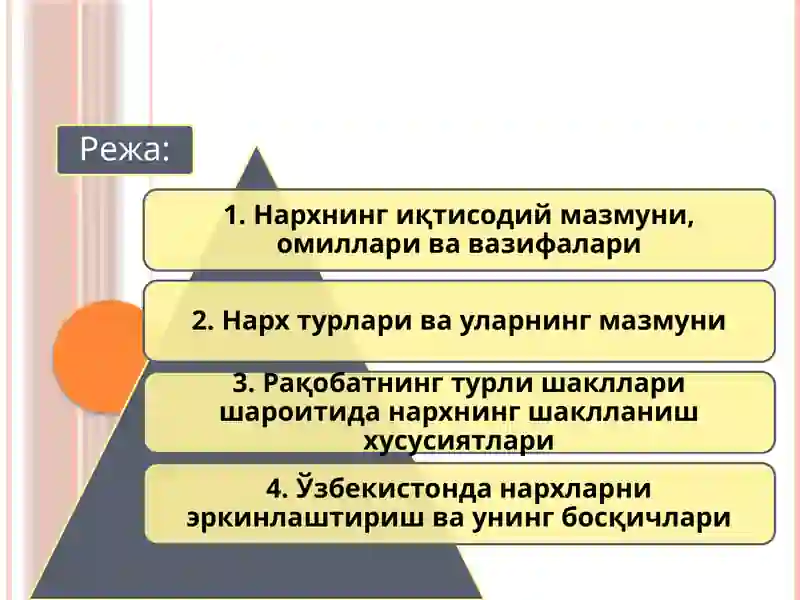 Режа:

1. Нархнинг иқтисодий мазмуни, омиллари ва вазифалари

2. Нарх турлари ва уларнинг мазмуни

3. Рақобатнинг турли шакллари шароитида нархнинг шаклланиш хусусиятлари

4. Ўзбекистонда нархларни эркинлаштириш ва унинг босқичлари